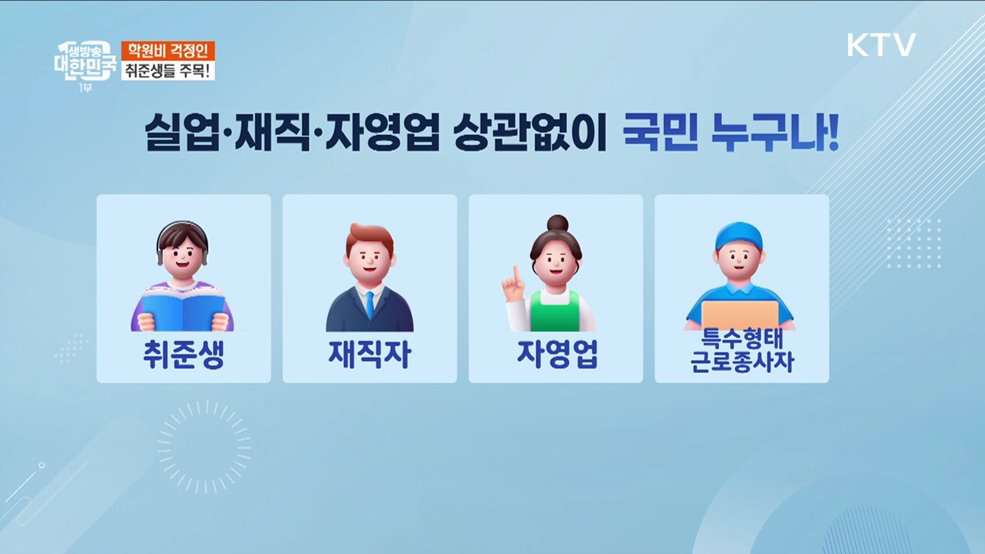 생방송 대한민국 1부

학원비 걱정인 취준생들 주목!

KTV

실업·재직·자영업 상관없이 국민 누구나!

취준생

재직자

자영업

특수형태 근로종사자